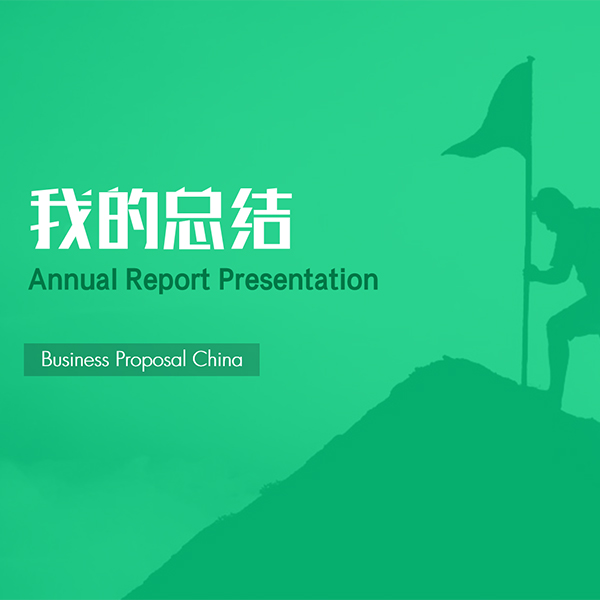 我的总结
Annual Report Presentation

Business Proposal China